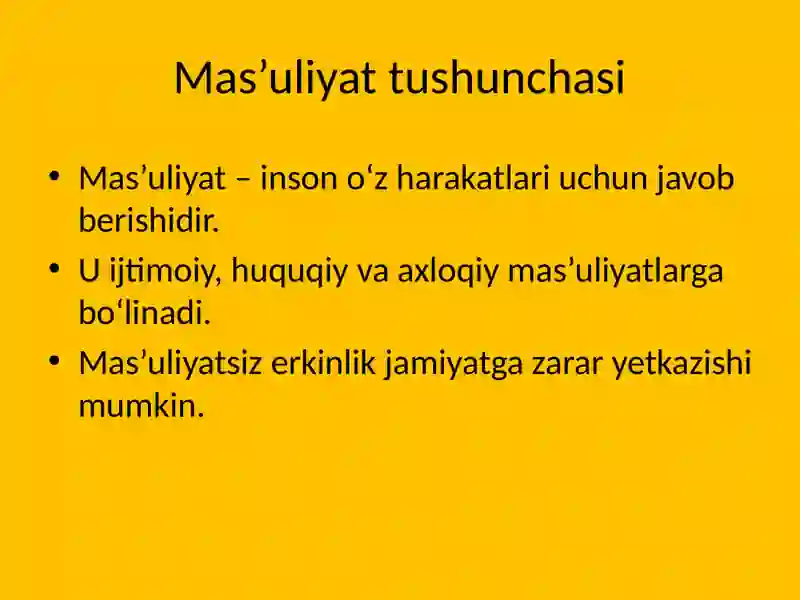 Mas’uliyat tushunchasi

• Mas’uliyat – inson o‘z harakatlari uchun javob berishidir.
• U ijtimoiy, huquqiy va axloqiy mas’uliyatlarga bo‘linadi.
• Mas’uliyatsiz erkinlik jamiyatga zarar yetkazishi mumkin.